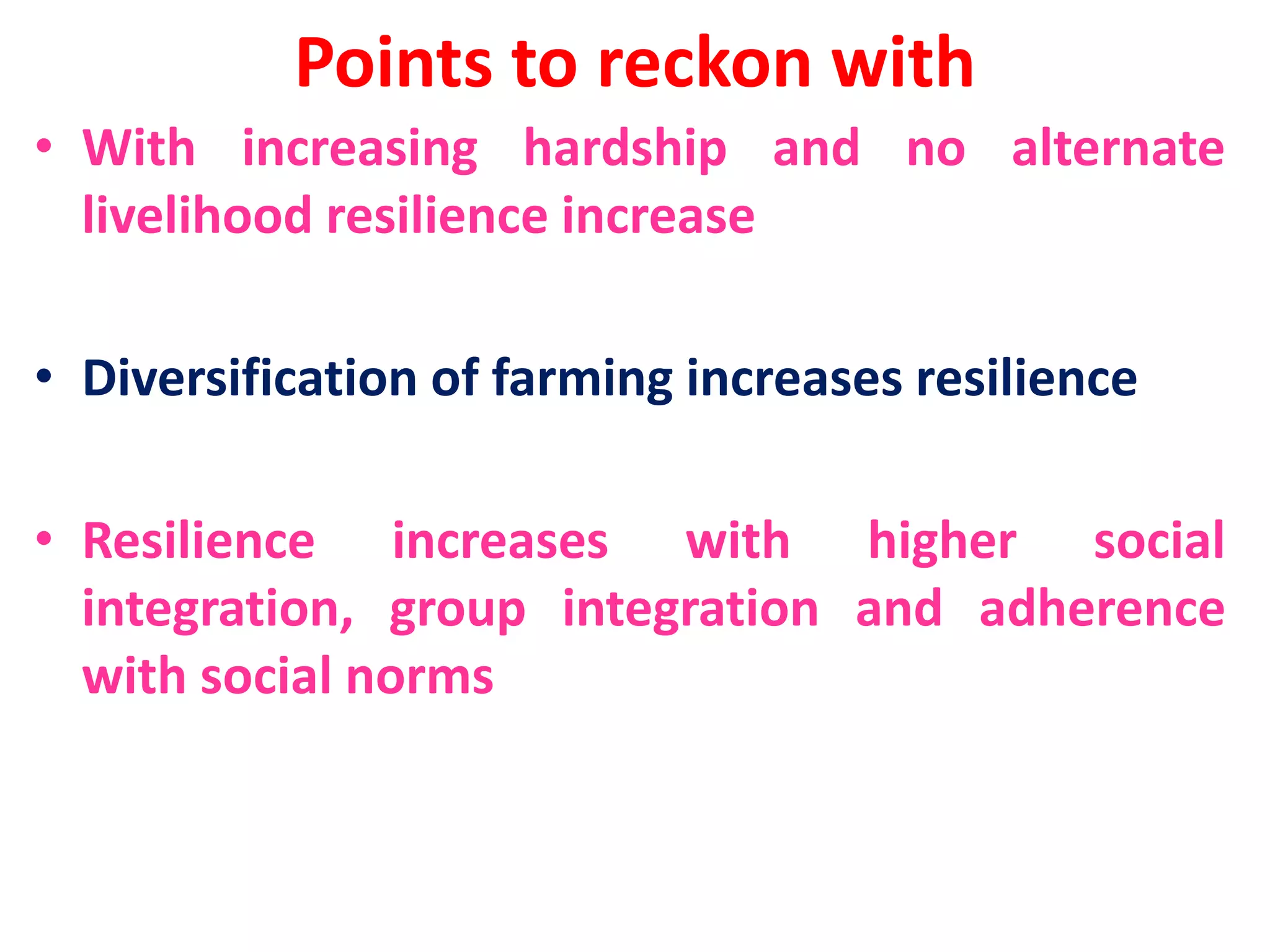 Points to reckon with

• With increasing hardship and no alternate livelihood resilience increase

• Diversification of farming increases resilience

• Resilience increases with higher social integration, group integration and adherence with social norms